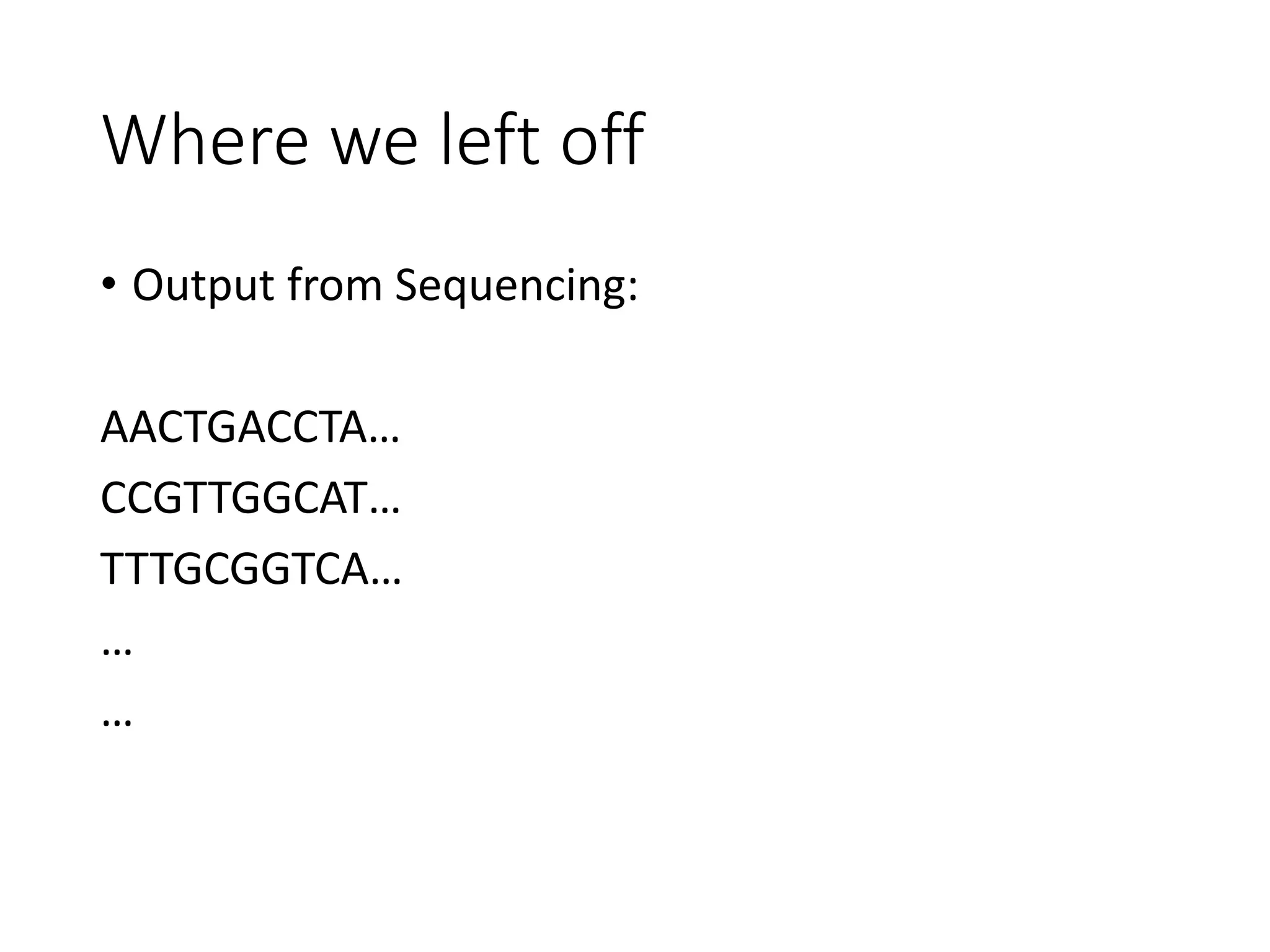 Where we left off

• Output from Sequencing:

AACTGACCTA…

CCGTTGGCAT…

TTTGCGGTCA…

…

…